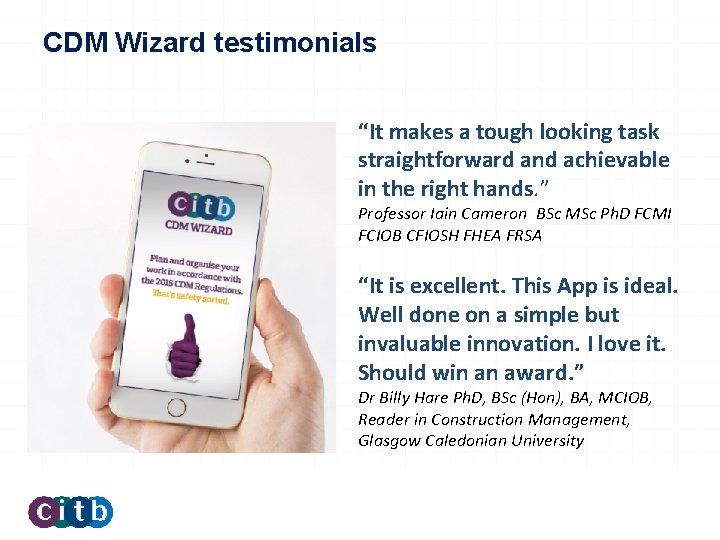 CDM Wizard testimonials

citb
CDM WIZARD

Plan and organise your work in accordance with the 2015 CDM Regulations. That's safety sorted.

“It makes a tough looking task straightforward and achievable in the right hands.”
Professor Iain Cameron BSc MSc PhD FCMI FCIOB CFIOSH FHEA FRSA

“It is excellent. This App is ideal. Well done on a simple but invaluable innovation. I love it. Should win an award.”
Dr Billy Hare PhD, BSc (Hon), BA, MCIOB, Reader in Construction Management, Glasgow Caledonian University

citb